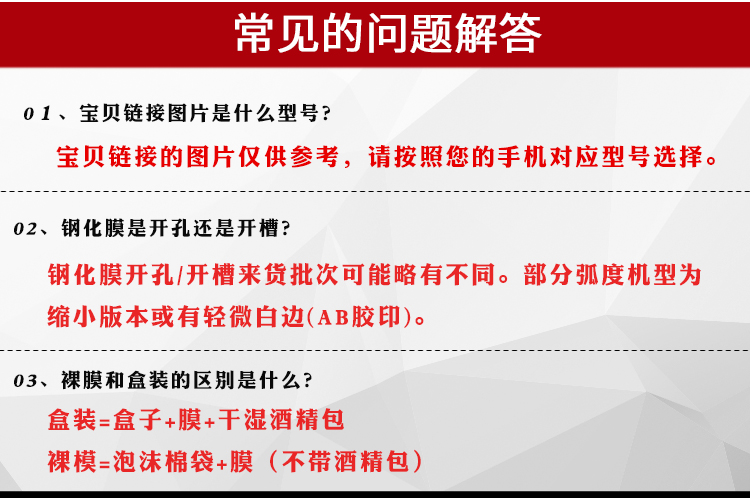 常见的问题解答

01、宝贝链接图片是什么型号?

宝贝链接的图片仅供参考，请按照您的手机对应型号选择。

02、钢化膜是开孔还是开槽?

钢化膜开孔/开槽来货批次可能略有不同。部分弧度机型为缩小版本或有轻微白边(AB胶印)。

03、裸膜和盒装的区别是什么?

盒装=盒子+膜+干湿酒精包

裸模=泡沫棉袋+膜（不带酒精包）